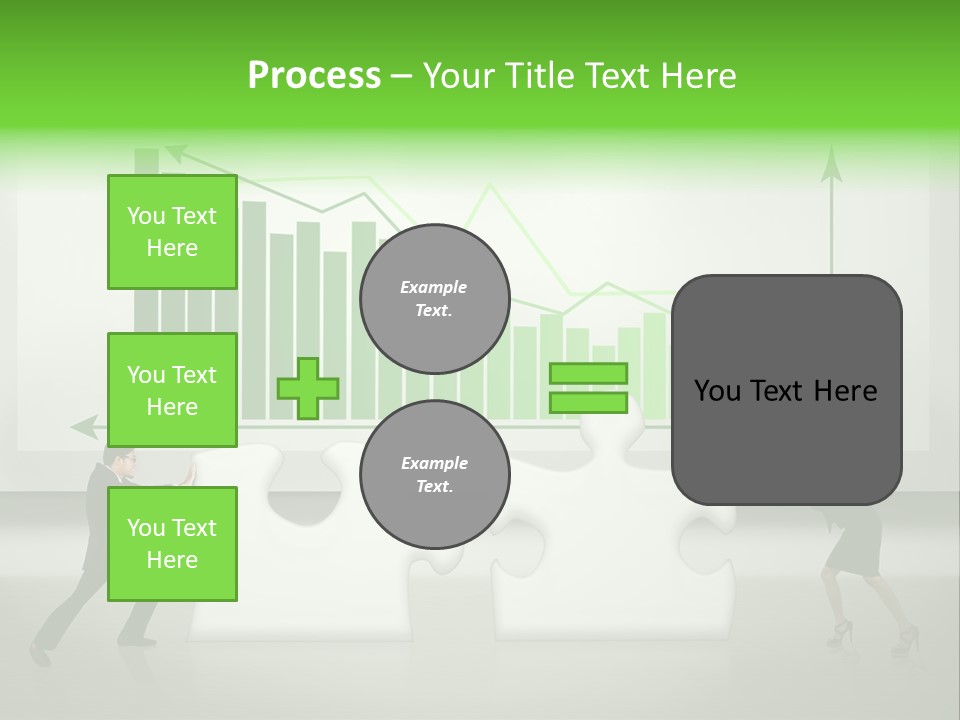 Process – Your Title Text Here

You Text Here

You Text Here

You Text Here

Example Text.

Example Text.

You Text Here